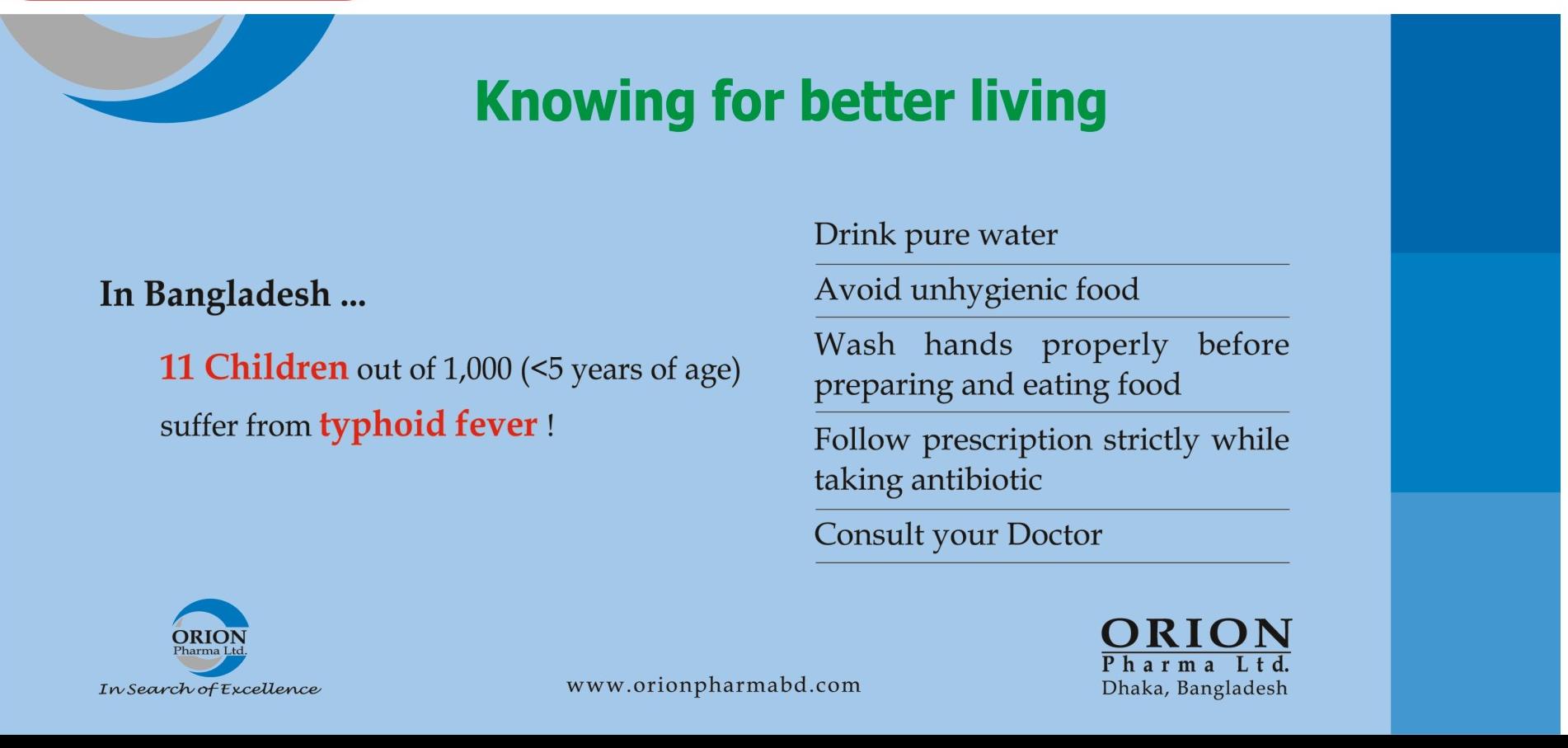 Knowing for better living

In Bangladesh ...

11 Children out of 1,000 (<5 years of age) suffer from typhoid fever !

Drink pure water

Avoid unhygienic food

Wash hands properly before preparing and eating food

Follow prescription strictly while taking antibiotic

Consult your Doctor

ORION
Pharma Ltd.
In Search of Excellence

www.orionpharmabd.com

ORION
Pharma Ltd.
Dhaka, Bangladesh